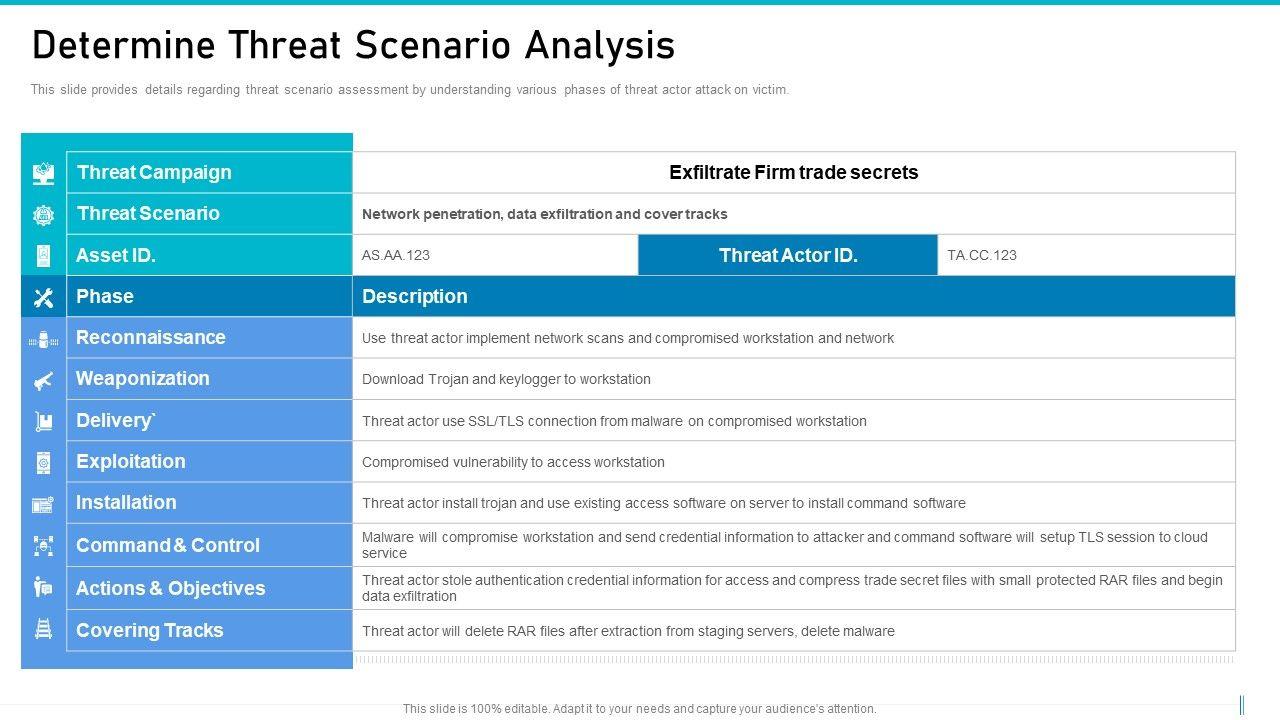 Determine Threat Scenario Analysis

This slide provides details regarding threat scenario assessment by understanding various phases of threat actor attack on victim.

| Threat Campaign | Exfiltrate Firm trade secrets | | |
|---|---|---|---|
| Threat Scenario | Network penetration, data exfiltration and cover tracks | | |
| Asset ID. | AS.AA.123 | Threat Actor ID. | TA.CC.123 |
| Phase | Description | | |
| Reconnaissance | Use threat actor implement network scans and compromised workstation and network | | |
| Weaponization | Download Trojan and keylogger to workstation | | |
| Delivery` | Threat actor use SSL/TLS connection from malware on compromised workstation | | |
| Exploitation | Compromised vulnerability to access workstation | | |
| Installation | Threat actor install trojan and use existing access software on server to install command software | | |
| Command & Control | Malware will compromise workstation and send credential information to attacker and command software will setup TLS session to cloud service | | |
| Actions & Objectives | Threat actor stole authentication credential information for access and compress trade secret files with small protected RAR files and begin data exfiltration | | |
| Covering Tracks | Threat actor will delete RAR files after extraction from staging servers, delete malware | | |

This slide is 100% editable. Adapt it to your needs and capture your audience's attention.